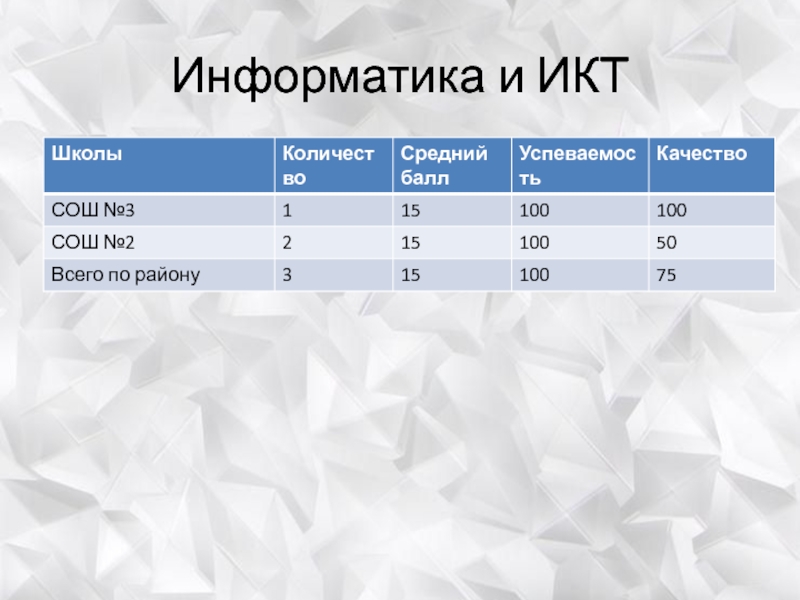 Информатика и ИКТ

| Школы | Количество | Средний балл | Успеваемость | Качество |
|---|---|---|---|---|
| СОШ №3 | 1 | 15 | 100 | 100 |
| СОШ №2 | 2 | 15 | 100 | 50 |
| Всего по району | 3 | 15 | 100 | 75 |